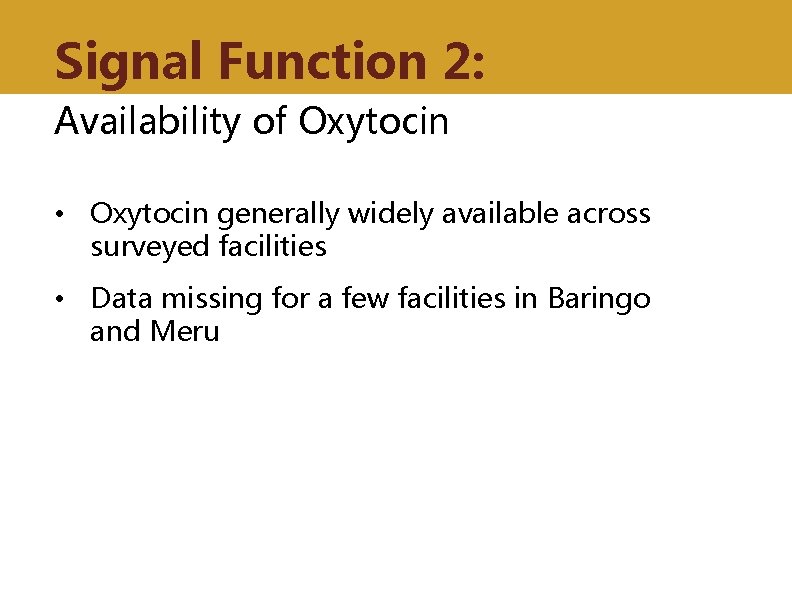 Signal Function 2:

Availability of Oxytocin

• Oxytocin generally widely available across surveyed facilities

• Data missing for a few facilities in Baringo and Meru